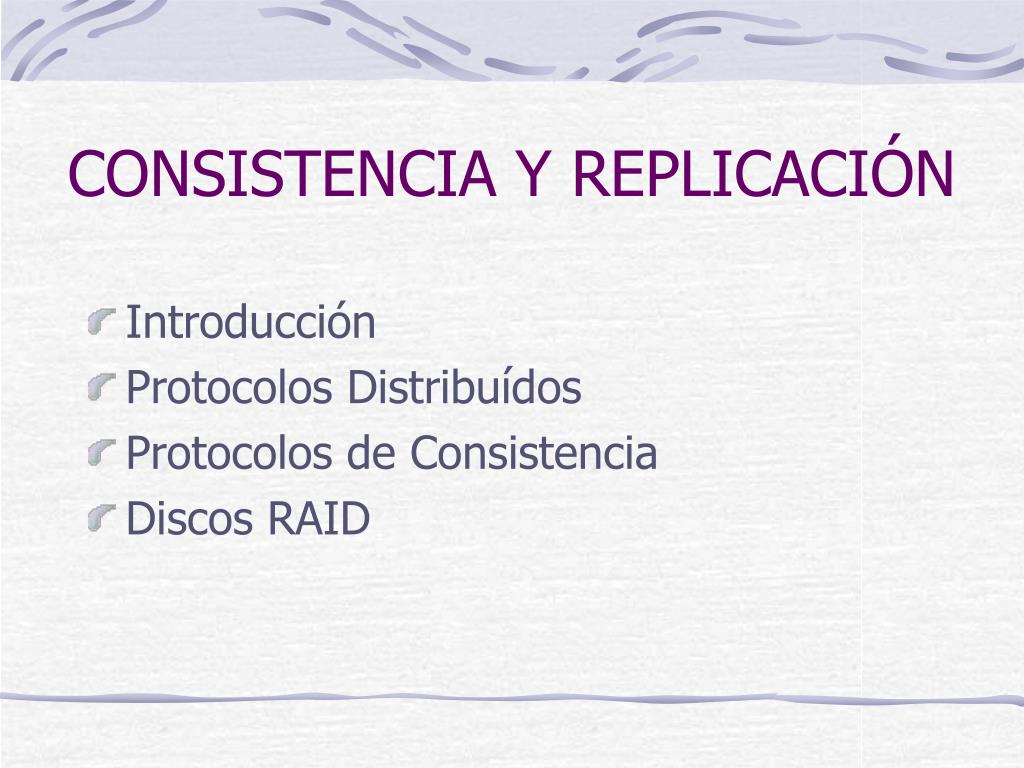 CONSISTENCIA Y REPLICACIÓN

Introducción
Protocolos Distribuídos
Protocolos de Consistencia
Discos RAID